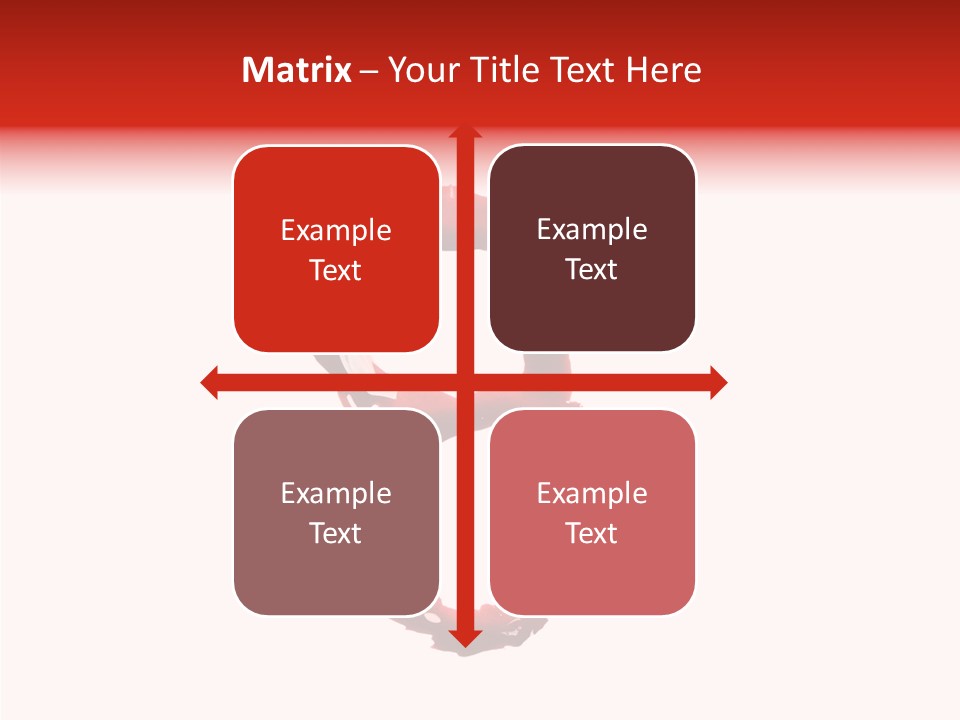 Matrix – Your Title Text Here

Example Text

Example Text

Example Text

Example Text